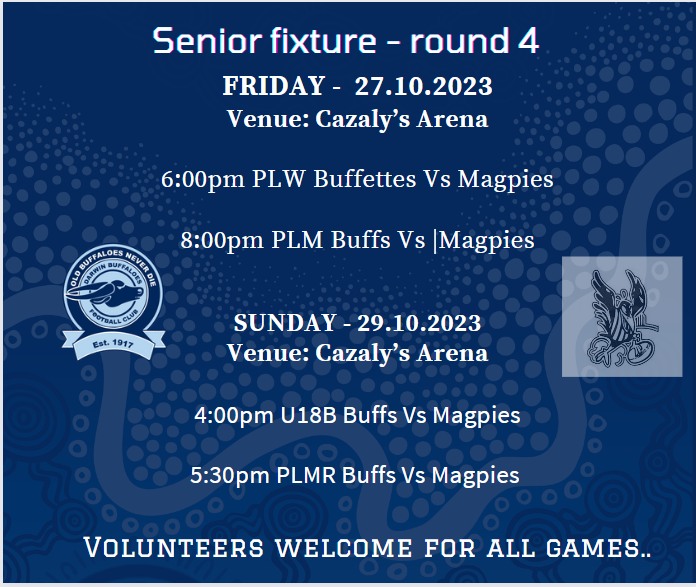 Senior fixture - round 4

FRIDAY - 27.10.2023
Venue: Cazaly's Arena

6:00pm PLW Buffettes Vs Magpies

8:00pm PLM Buffs Vs |Magpies

OLD BUFFALOES NEVER DIE
DARWIN BUFFALOES
FOOTBALL CLUB
Est. 1917

SUNDAY - 29.10.2023
Venue: Cazaly's Arena

4:00pm U18B Buffs Vs Magpies

5:30pm PLMR Buffs Vs Magpies

VOLUNTEERS WELCOME FOR ALL GAMES..